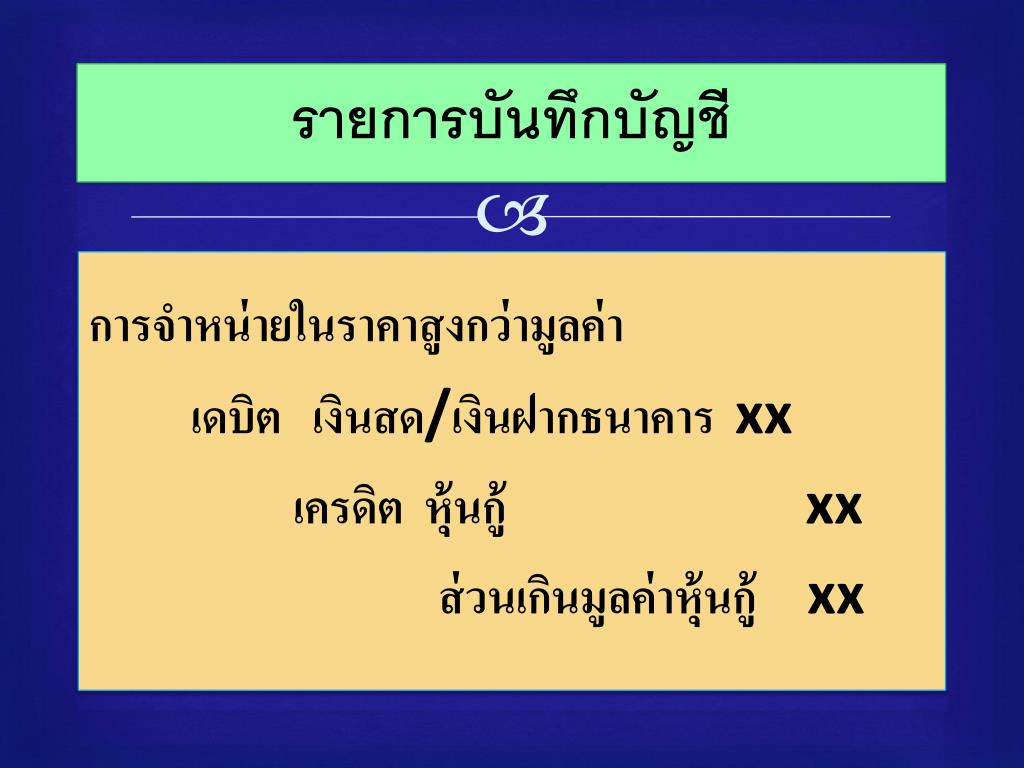 รายการบันทึกบัญชี

การจำหน่ายในราคาสูงกว่ามูลค่า

เดบิต เงินสด/เงินฝากธนาคาร xx

เครดิต หุ้นกู้ xx

ส่วนเกินมูลค่าหุ้นกู้ xx